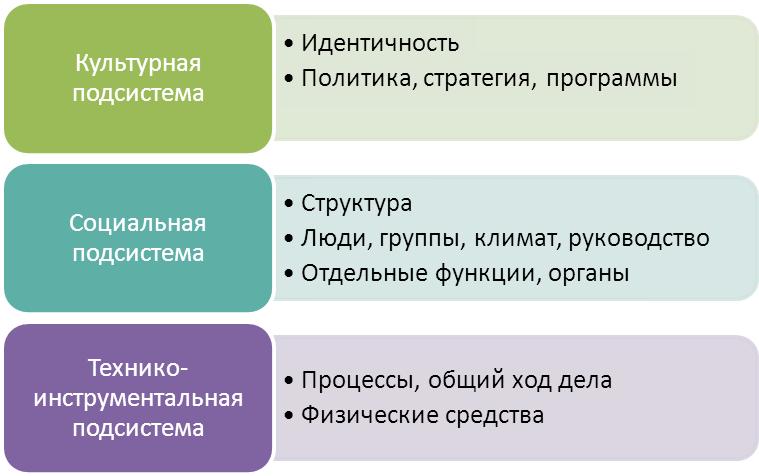 Культурная подсистема

• Идентичность
• Политика, стратегия, программы

Социальная подсистема

• Структура
• Люди, группы, климат, руководство
• Отдельные функции, органы

Технико-инструментальная подсистема

• Процессы, общий ход дела
• Физические средства